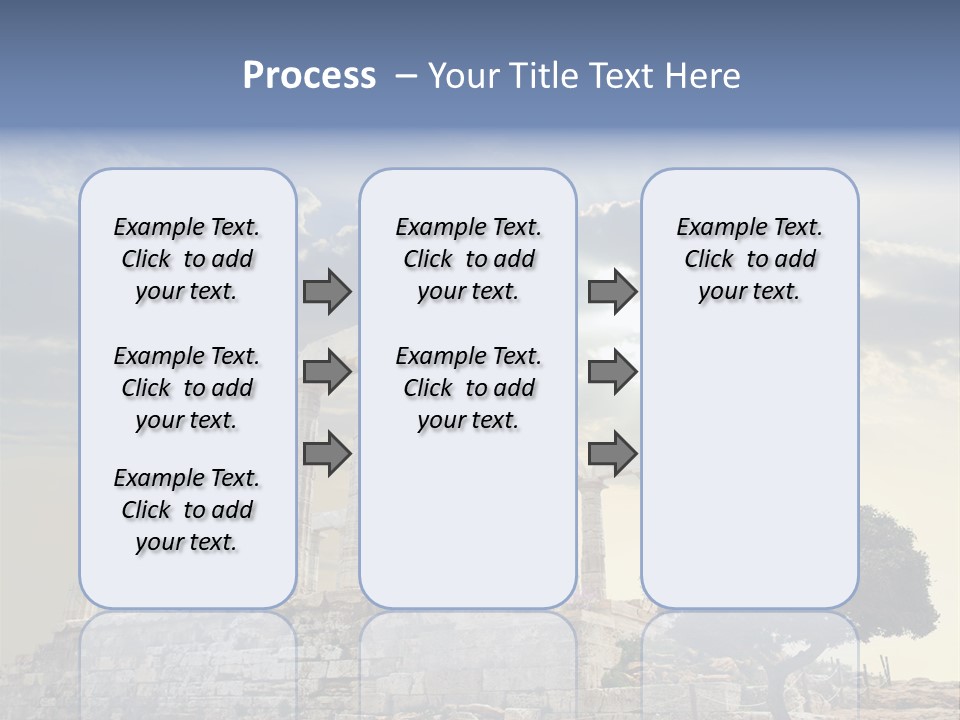 Process – Your Title Text Here

Example Text. Click to add your text.

Example Text. Click to add your text.

Example Text. Click to add your text.

Example Text. Click to add your text.

Example Text. Click to add your text.

Example Text. Click to add your text.